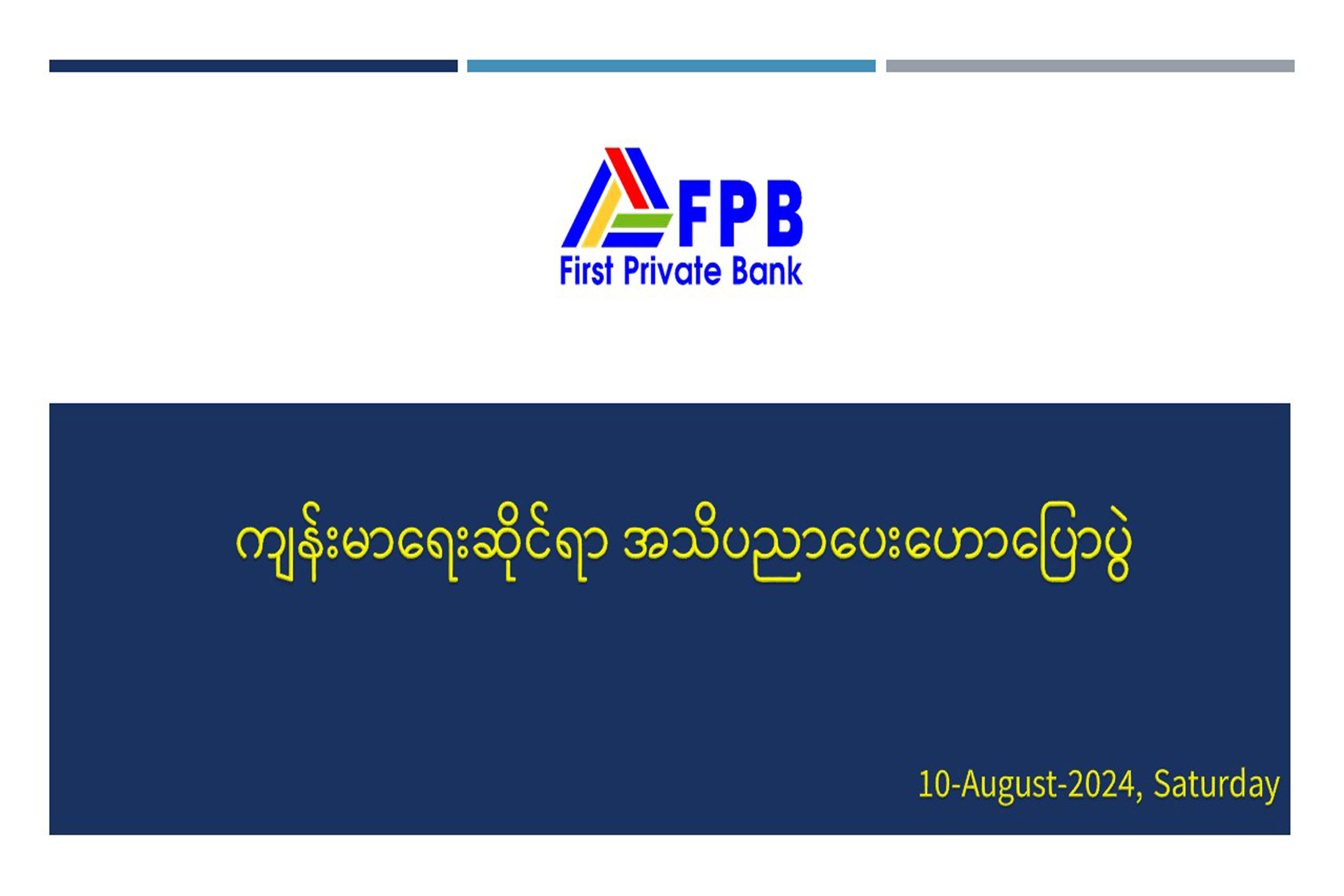 FPB
First Private Bank

ကျန်းမာရေးဆိုင်ရာ အသိပညာပေးဟောပြောပွဲ

10-August-2024, Saturday